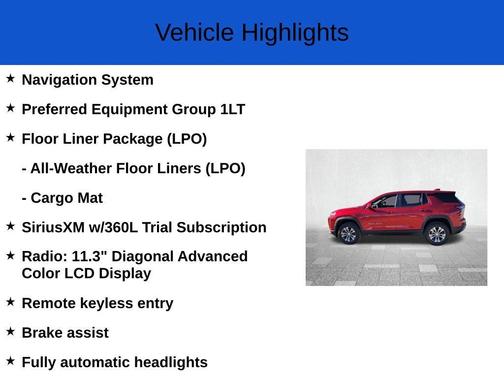 Vehicle Highlights

★ Navigation System

★ Preferred Equipment Group 1LT

★ Floor Liner Package (LPO)

- All-Weather Floor Liners (LPO)

- Cargo Mat

★ SiriusXM w/360L Trial Subscription

★ Radio: 11.3" Diagonal Advanced Color LCD Display

★ Remote keyless entry

★ Brake assist

★ Fully automatic headlights